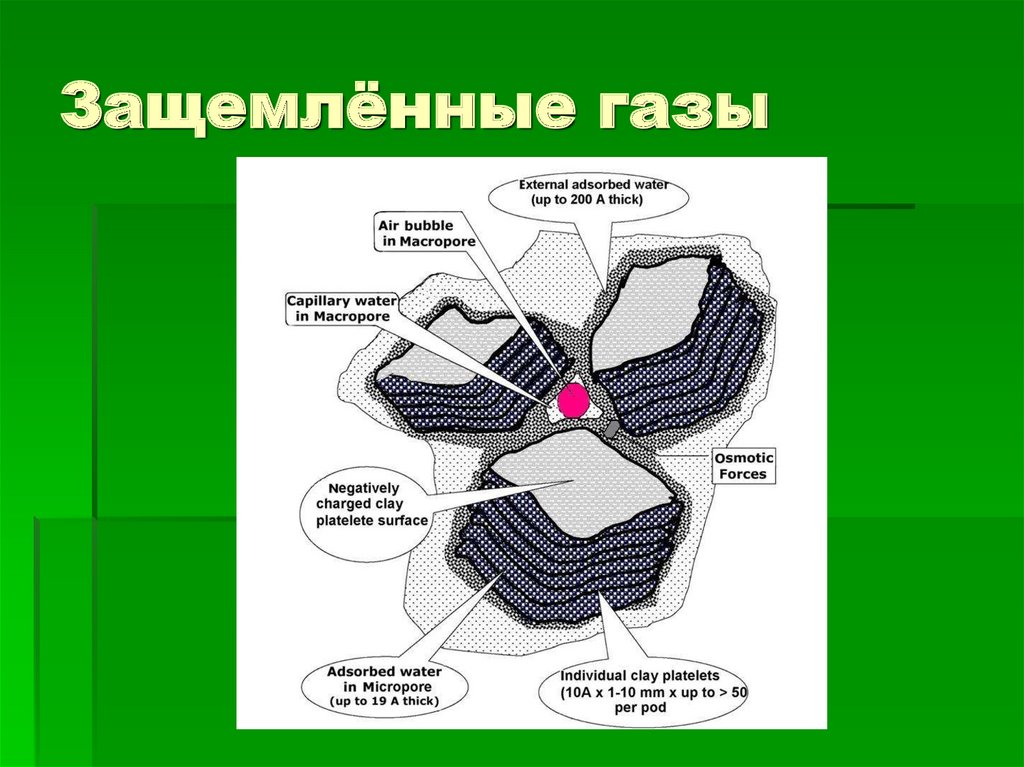 Защемлённые газы

External adsorbed water (up to 200 A thick)

Air bubble in Macropore

Capillary water in Macropore

Osmotic Forces

Negatively charged clay platelete surface

Adsorbed water in Micropore (up to 19 A thick)

Individual clay platelets (10A x 1-10 mm x up to > 50 per pod